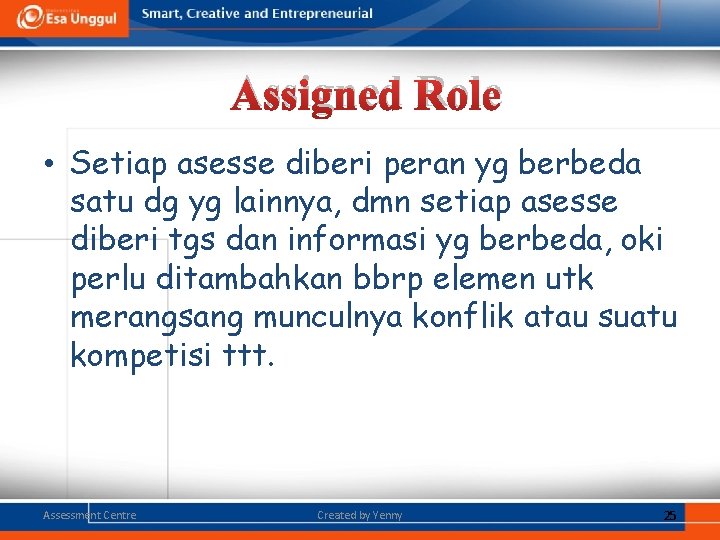 Esa Unggul

Smart, Creative and Entrepreneurial

Assigned Role

• Setiap asesse diberi peran yg berbeda satu dg yg lainnya, dmn setiap asesse diberi tgs dan informasi yg berbeda, oki perlu ditambahkan bbrp elemen utk merangsang munculnya konflik atau suatu kompetisi ttt.

Assessment Centre

Created by Yenny

25